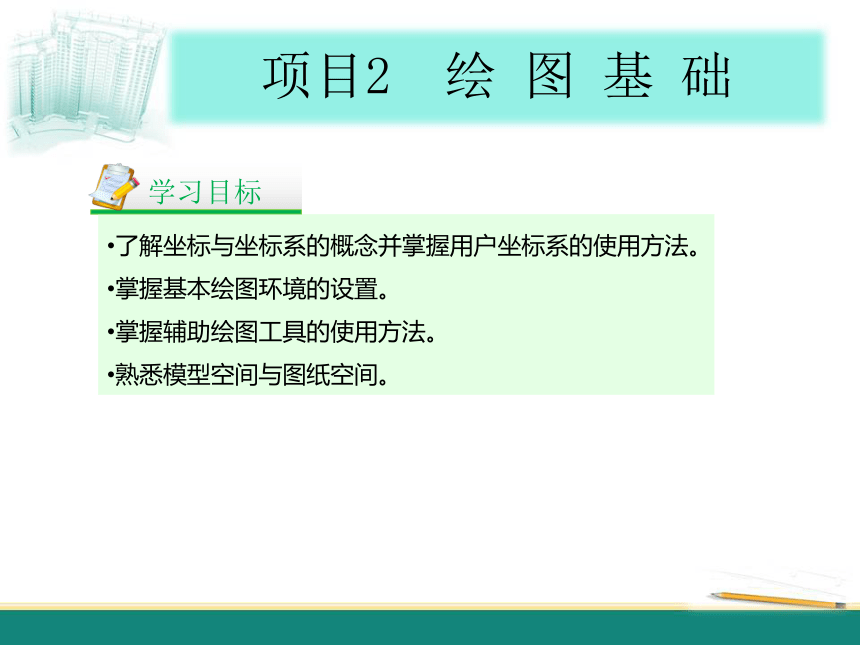 项目2 绘 图 基 础

学习目标

•了解坐标与坐标系的概念并掌握用户坐标系的使用方法。
•掌握基本绘图环境的设置。
•掌握辅助绘图工具的使用方法。
•熟悉模型空间与图纸空间。